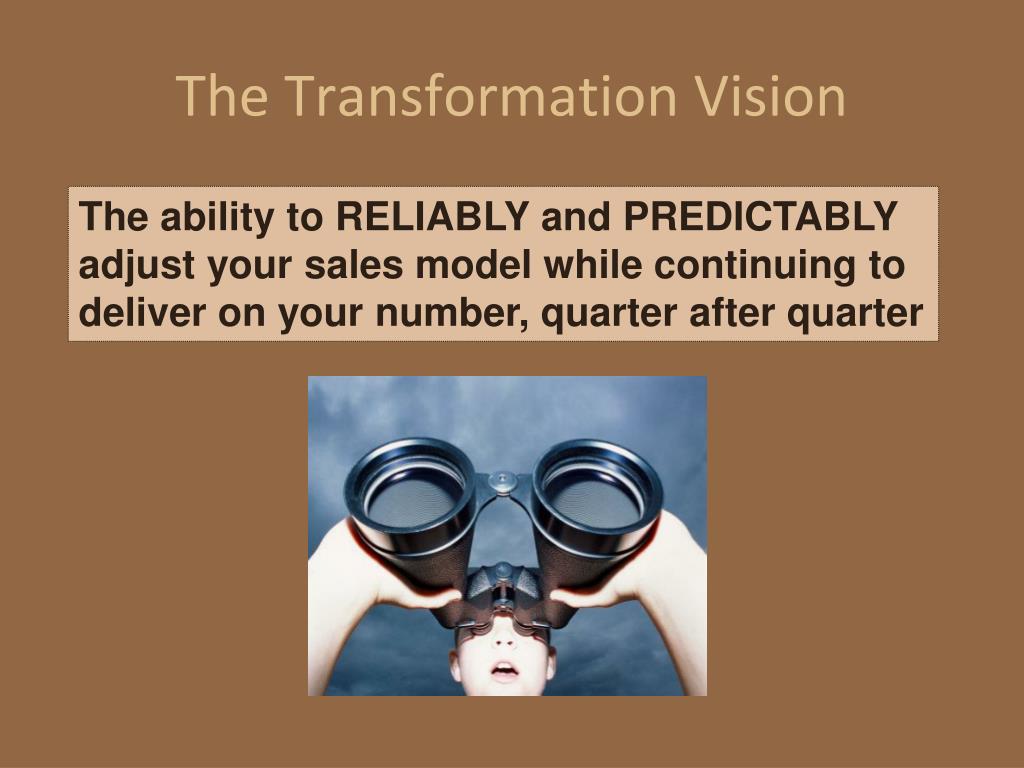 The Transformation Vision

The ability to RELIABLY and PREDICTABLY adjust your sales model while continuing to deliver on your number, quarter after quarter